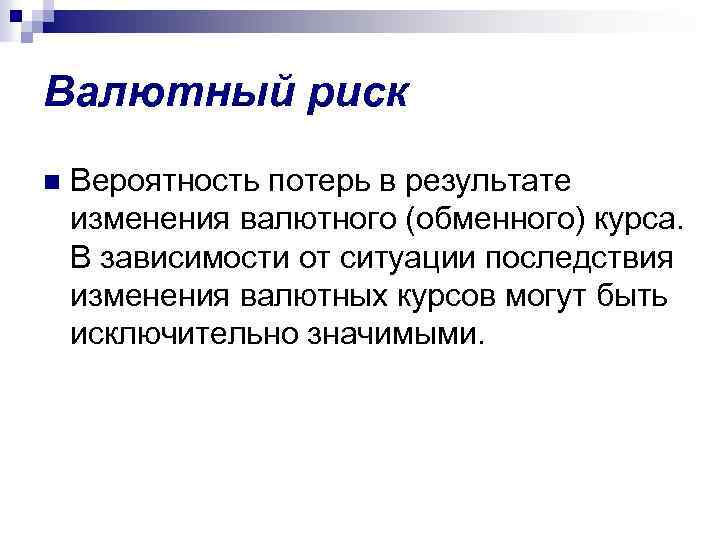 Валютный риск

Вероятность потерь в результате изменения валютного (обменного) курса. В зависимости от ситуации последствия изменения валютных курсов могут быть исключительно значимыми.